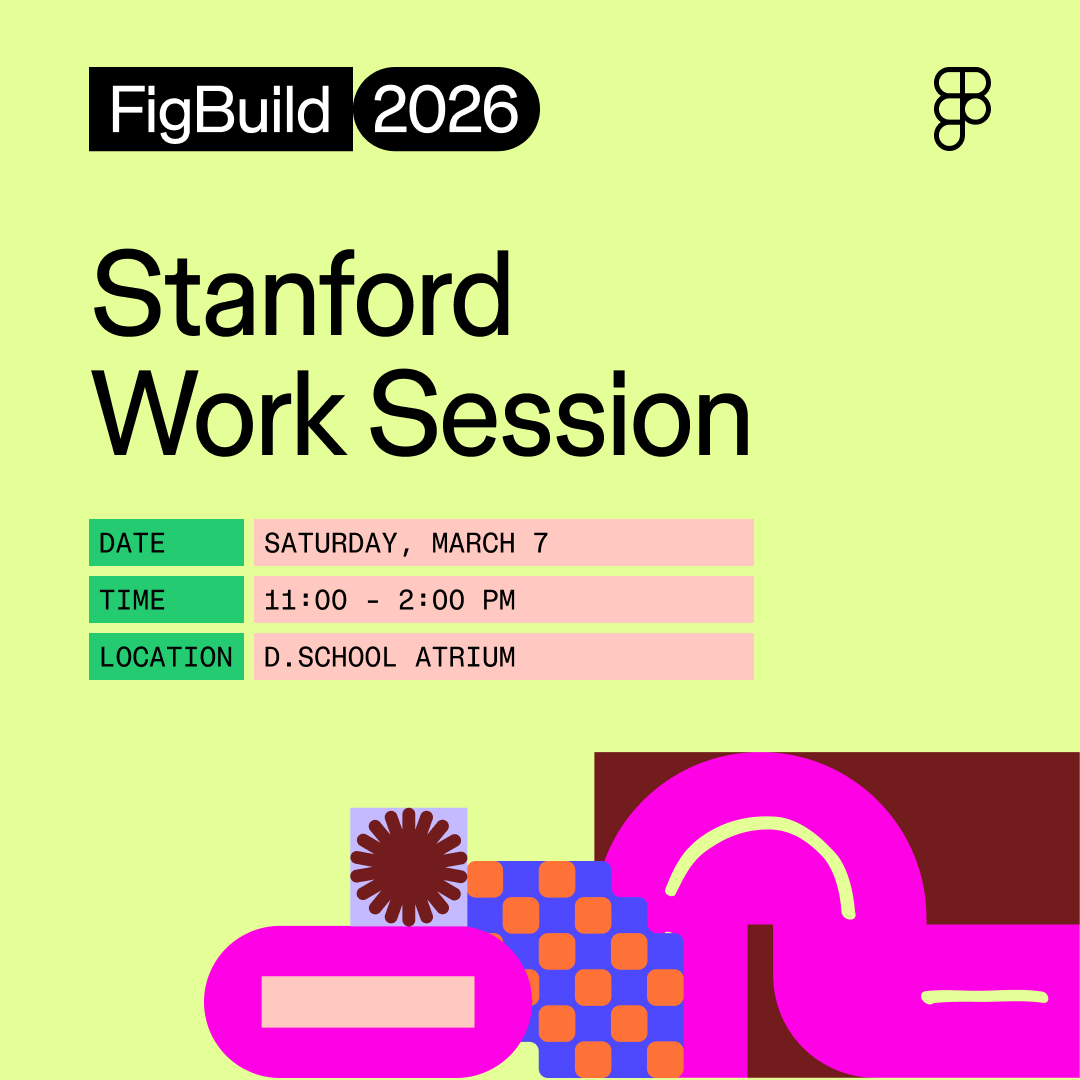 FigBuild 2026

Stanford Work Session

| DATE | SATURDAY, MARCH 7 |
|---|---|
| TIME | 11:00 - 2:00 PM |
| LOCATION | D.SCHOOL ATRIUM |